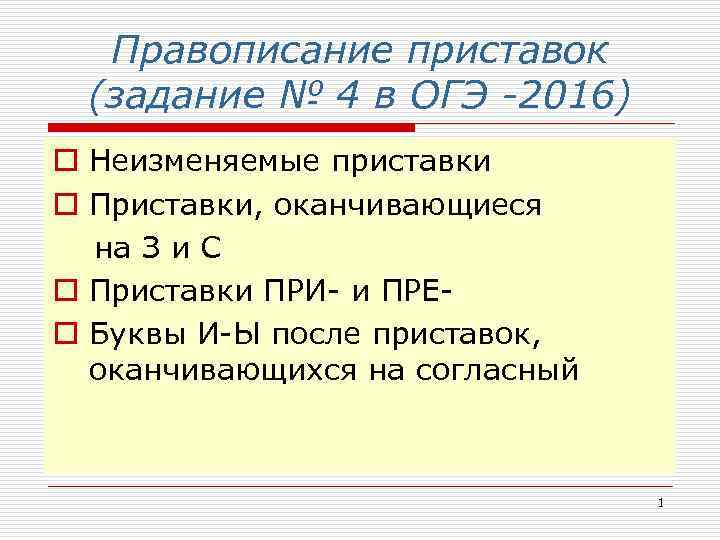 Правописание приставок (задание № 4 в ОГЭ -2016)

Неизменяемые приставки

Приставки, оканчивающиеся на З и С

Приставки ПРИ- и ПРЕ-

Буквы И-Ы после приставок, оканчивающихся на согласный

1